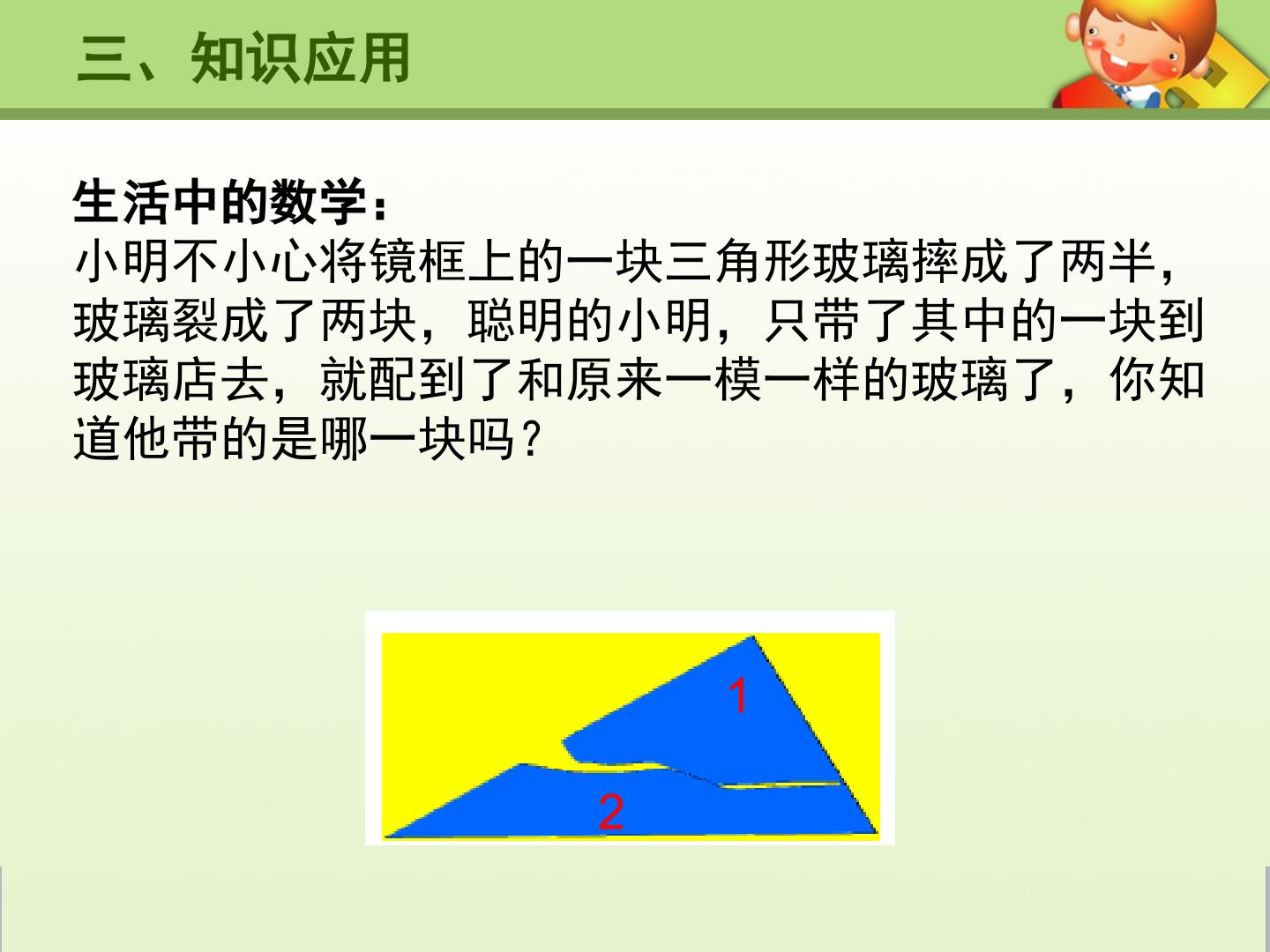 三、知识应用

生活中的数学：
小明不小心将镜框上的一块三角形玻璃摔成了两半，玻璃裂成了两块，聪明的小明，只带了其中的一块到玻璃店去，就配到了和原来一模一样的玻璃了，你知道他带的是哪一块吗？

1

2